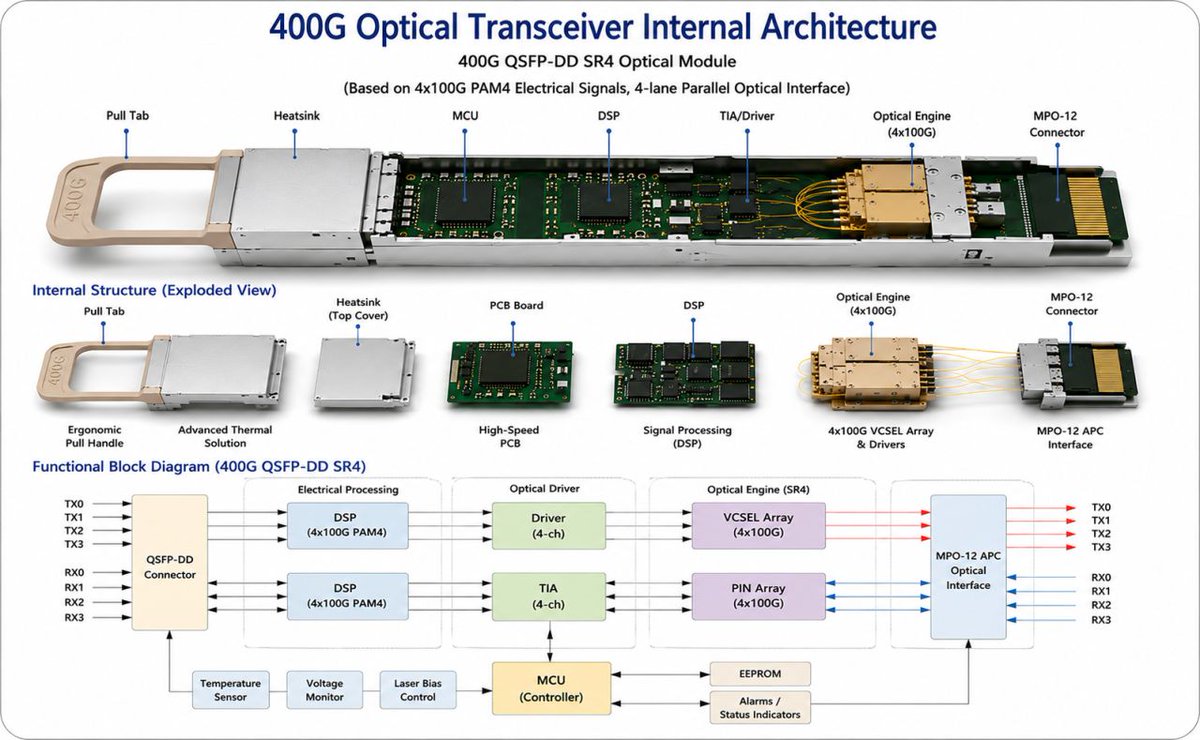 400G Optical Transceiver Internal Architecture

400G QSFP-DD SR4 Optical Module

(Based on 4x100G PAM4 Electrical Signals, 4-lane Parallel Optical Interface)

Pull Tab
Heatsink
MCU
DSP
TIA/Driver
Optical Engine (4x100G)
MPO-12 Connector

400G

Internal Structure (Exploded View)

Pull Tab
Heatsink (Top Cover)
PCB Board
DSP
Optical Engine (4x100G)
MPO-12 Connector

400G

Ergonomic Pull Handle
Advanced Thermal Solution
High-Speed PCB
Signal Processing (DSP)
4x100G VCSEL Array & Drivers
MPO-12 APC Interface

Functional Block Diagram (400G QSFP-DD SR4)

TX0
TX1
TX2
TX3
RX0
RX1
RX2
RX3

QSFP-DD Connector

Electrical Processing
DSP (4x100G PAM4)
DSP (4x100G PAM4)

Optical Driver
Driver (4-ch)
TIA (4-ch)

Optical Engine (SR4)
VCSEL Array (4x100G)
PIN Array (4x100G)

MPO-12 APC Optical Interface

TX0
TX1
TX2
TX3
RX0
RX1
RX2
RX3

Temperature Sensor
Voltage Monitor
Laser Bias Control
MCU (Controller)
EEPROM
Alarms / Status Indicators